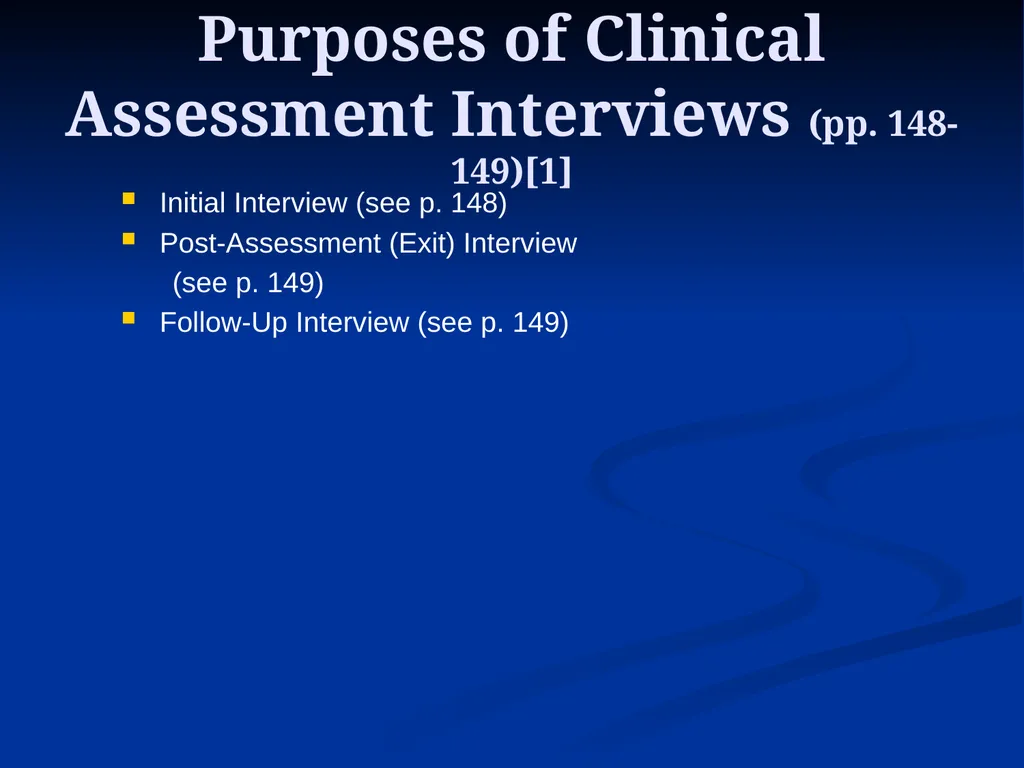 Purposes of Clinical Assessment Interviews (pp. 148-149)[1]

Initial Interview (see p. 148)
Post-Assessment (Exit) Interview (see p. 149)
Follow-Up Interview (see p. 149)